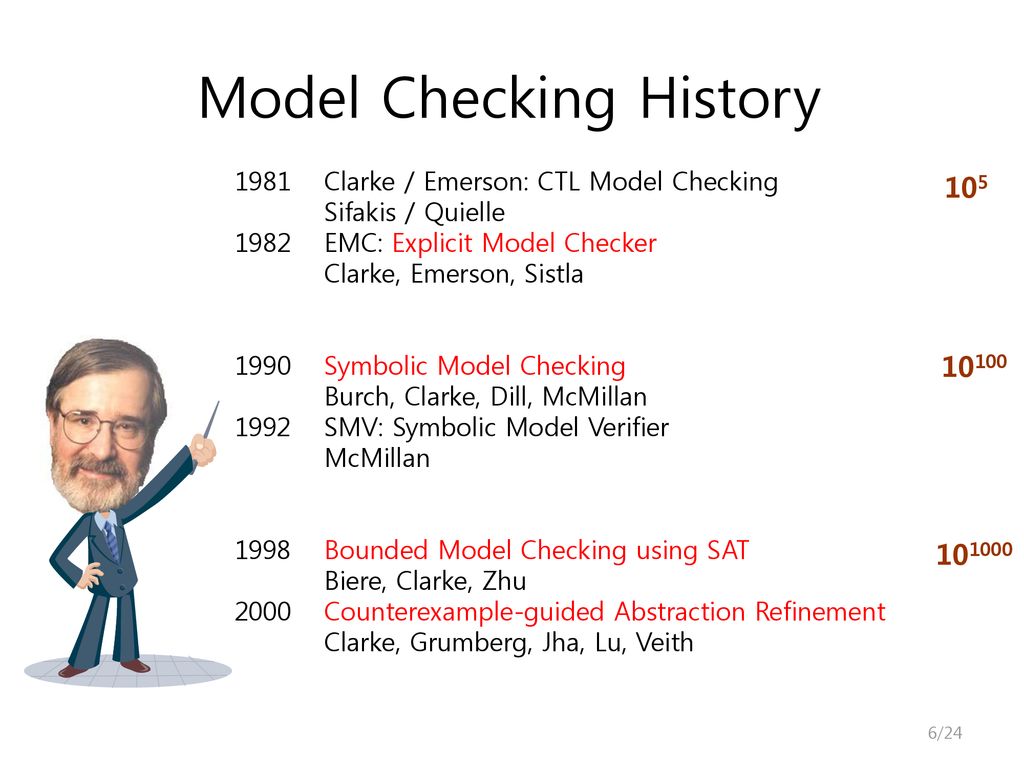 Model Checking History

1981 Clarke / Emerson: CTL Model Checking
Sifakis / Quielle
1982 EMC: Explicit Model Checker
Clarke, Emerson, Sistla

$10^5$

1990 Symbolic Model Checking
Burch, Clarke, Dill, McMillan
1992 SMV: Symbolic Model Verifier
McMillan

$10^{100}$

1998 Bounded Model Checking using SAT
Biere, Clarke, Zhu
2000 Counterexample-guided Abstraction Refinement
Clarke, Grumberg, Jha, Lu, Veith

$10^{1000}$

6/24